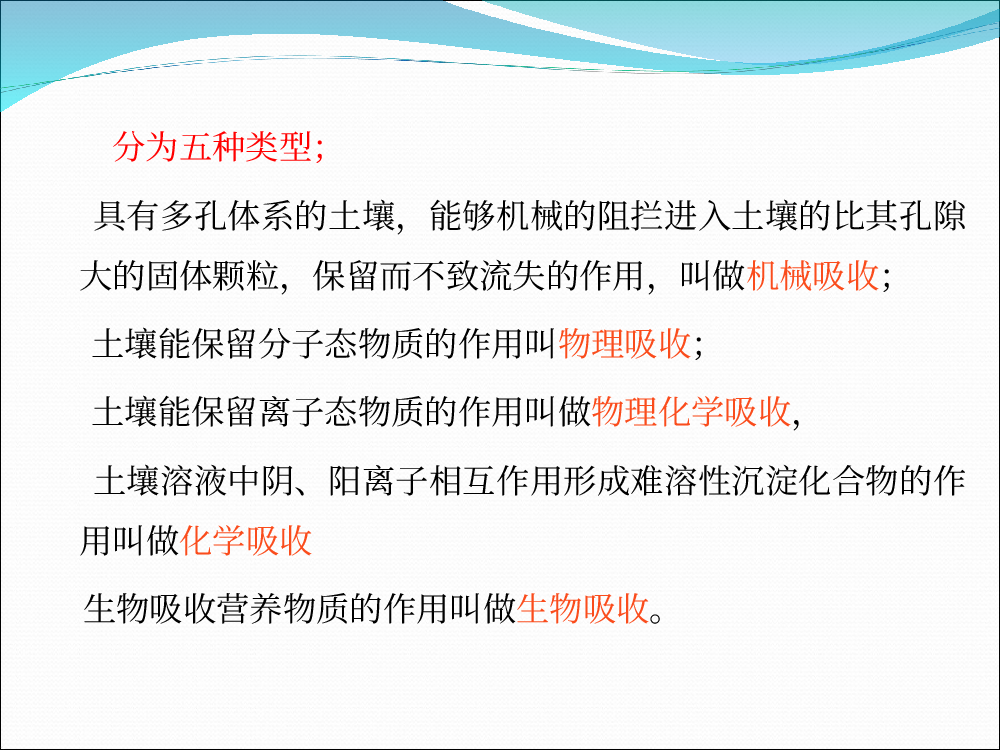 分为五种类型;

具有多孔体系的土壤，能够机械的阻拦进入土壤的比其孔隙大的固体颗粒，保留而不致流失的作用，叫做机械吸收;

土壤能保留分子态物质的作用叫物理吸收;

土壤能保留离子态物质的作用叫做物理化学吸收,

土壤溶液中阴、阳离子相互作用形成难溶性沉淀化合物的作用叫做化学吸收

生物吸收营养物质的作用叫做生物吸收。